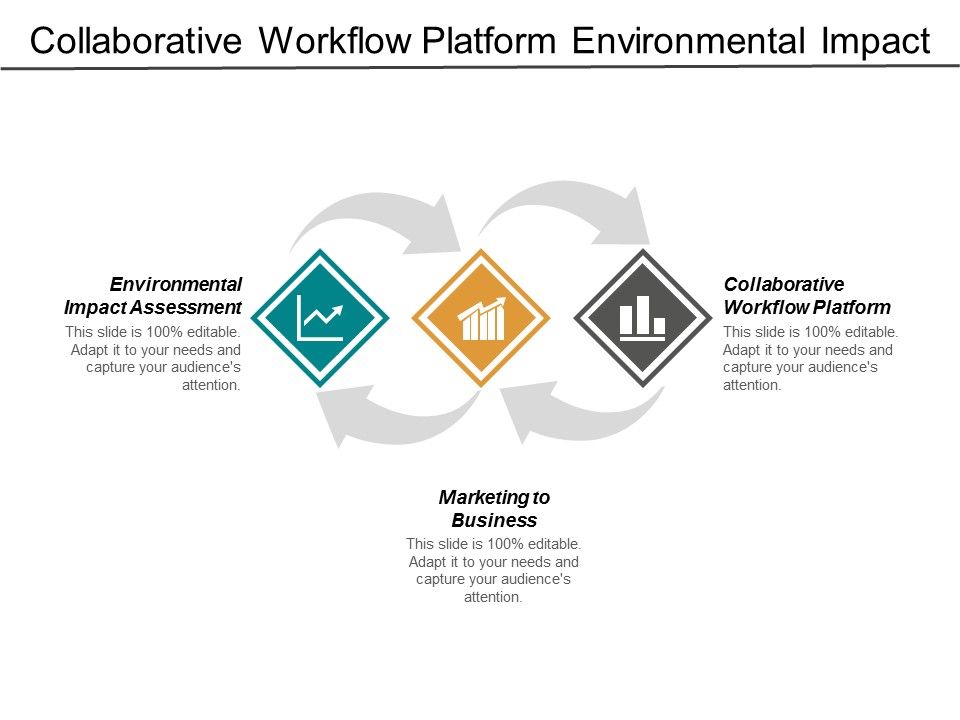 Collaborative Workflow Platform Environmental Impact

Environmental Impact Assessment
This slide is 100% editable. Adapt it to your needs and capture your audience's attention.

Collaborative Workflow Platform
This slide is 100% editable. Adapt it to your needs and capture your audience's attention.

Marketing to Business
This slide is 100% editable. Adapt it to your needs and capture your audience's attention.